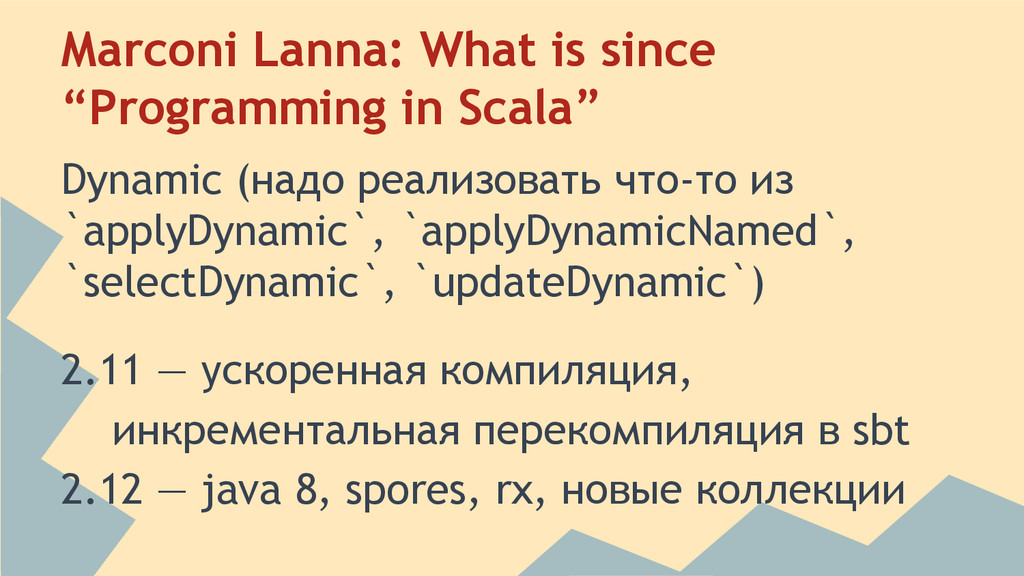 Marconi Lanna: What is since “Programming in Scala”

Dynamic (надо реализовать что-то из `applyDynamic`, `applyDynamicNamed`, `selectDynamic`, `updateDynamic`)

2.11 — ускоренная компиляция,
инкрементальная перекомпиляция в sbt
2.12 — java 8, spores, rx, новые коллекции